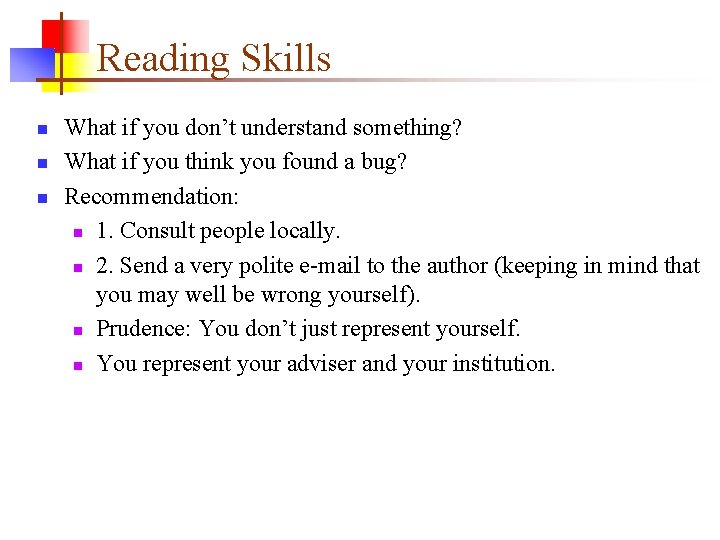 Reading Skills

- What if you don’t understand something?
- What if you think you found a bug?
- Recommendation:
  - 1. Consult people locally.
  - 2. Send a very polite e-mail to the author (keeping in mind that you may well be wrong yourself).
  - Prudence: You don’t just represent yourself.
  - You represent your adviser and your institution.